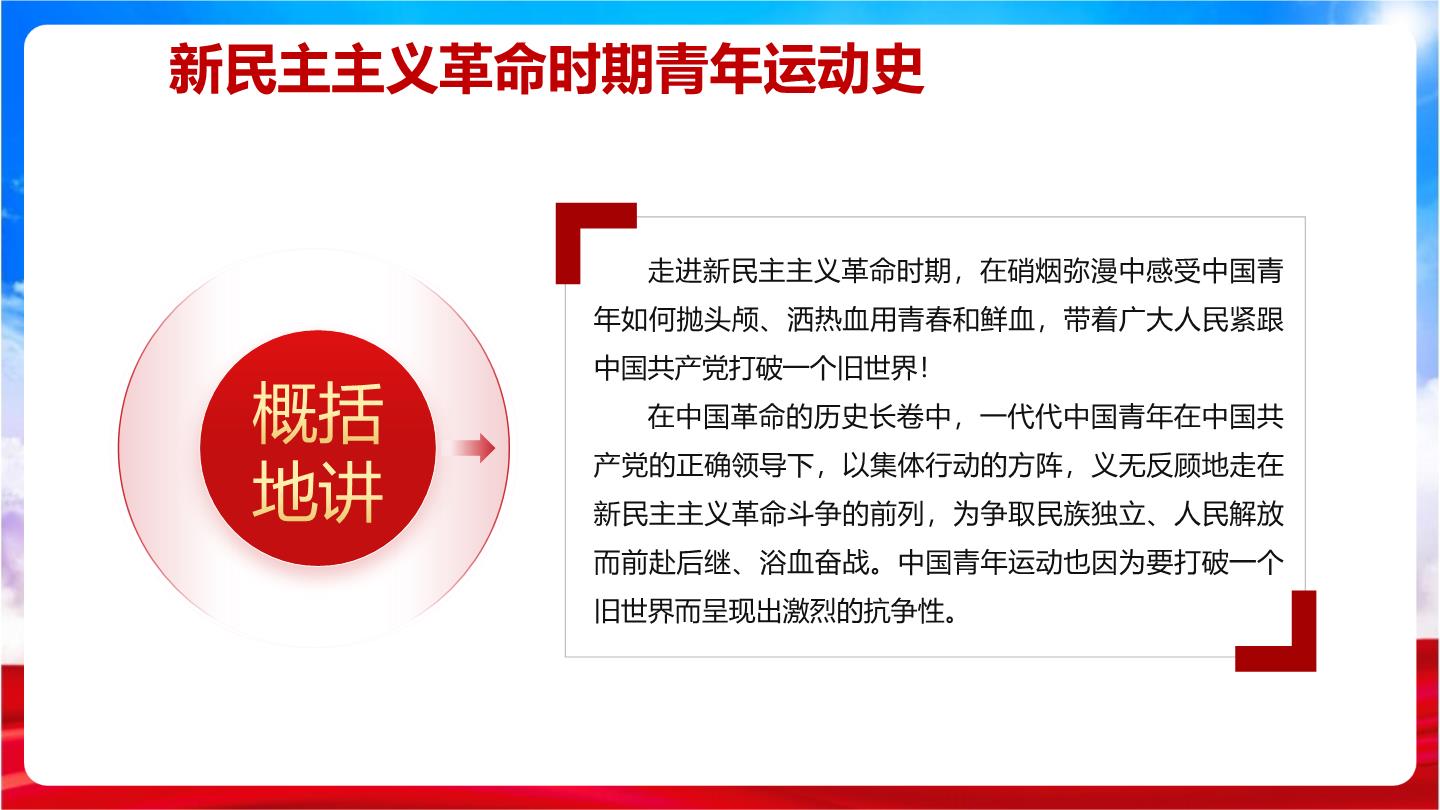 新民主主义革命时期青年运动史

概括地讲

走进新民主主义革命时期，在硝烟弥漫中感受中国青年如何抛头颅、洒热血用青春和鲜血，带着广大人民紧跟中国共产党打破一个旧世界！

在中国革命的历史长卷中，一代代中国青年在中国共产党的正确领导下，以集体行动的方阵，义无反顾地走在新民主主义革命斗争的前列，为争取民族独立、人民解放而前赴后继、浴血奋战。中国青年运动也因为要打破一个旧世界而呈现出激烈的抗争性。